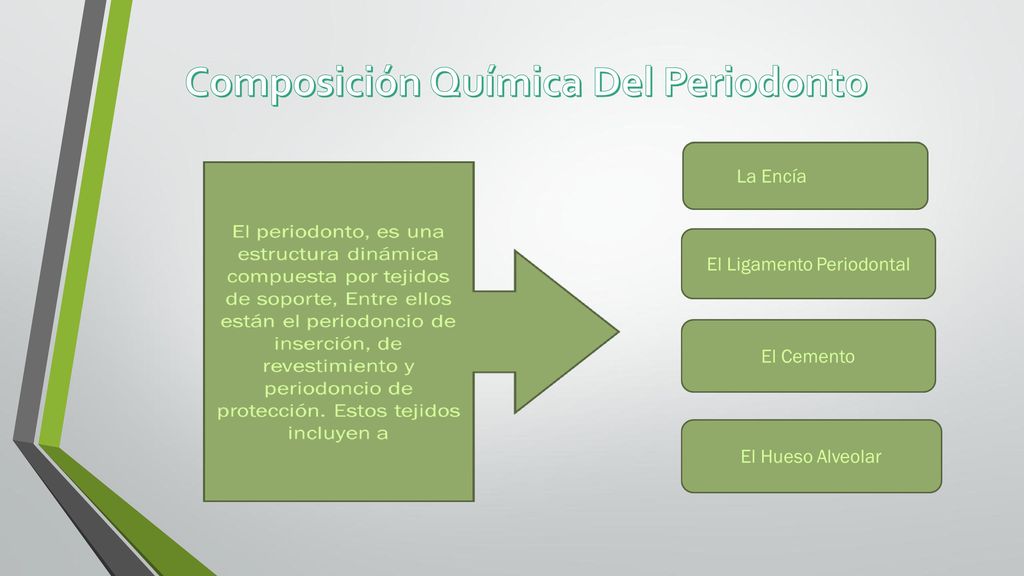 Composición Química Del Periodonto

El periodonto, es una estructura dinámica compuesta por tejidos de soporte, Entre ellos están el periodoncio de inserción, de revestimiento y periodoncio de protección. Estos tejidos incluyen a

La Encía

El Ligamento Periodontal

El Cemento

El Hueso Alveolar